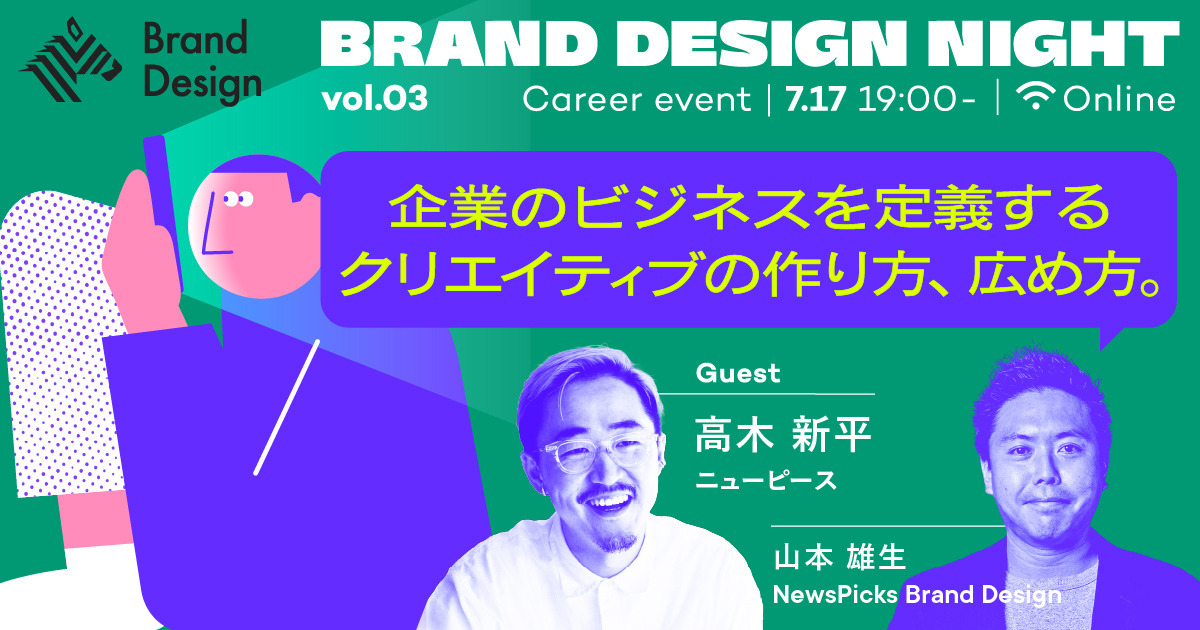 Brand Design

BRAND DESIGN NIGHT

vol.03

Career event | 7.17 19:00- | Online

企業のビジネスを定義する
クリエイティブの作り方、広め方。

Guest

高木 新平

ニューピース

山本 雄生

NewsPicks Brand Design